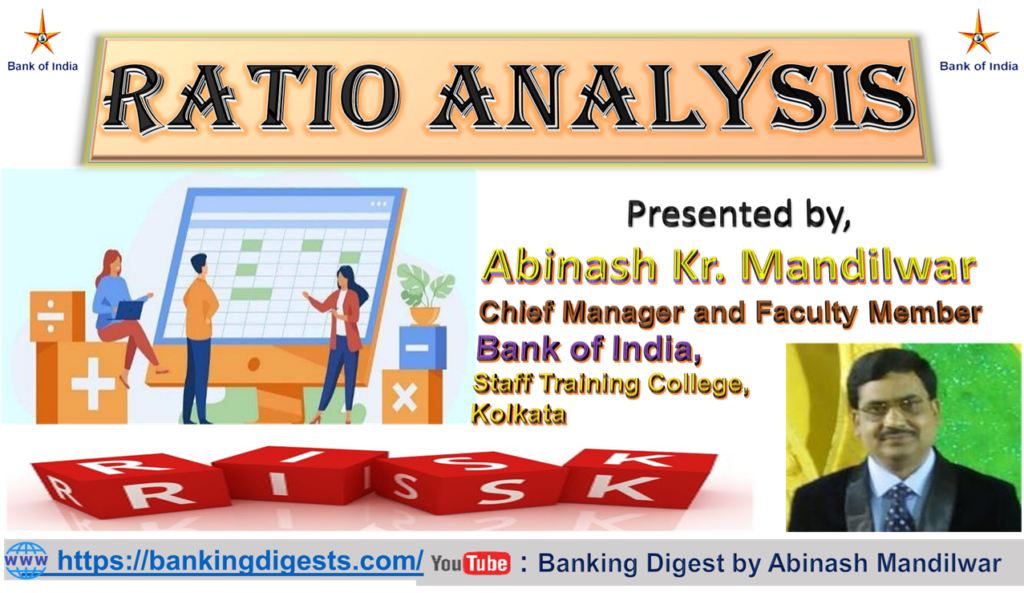 Bank of India

RATIO ANALYSIS

Bank of India

Presented by,

Abinash Kr. Mandilwar

Chief Manager and Faculty Member

Bank of India,

Staff Training College, Kolkata

RISK

www https://bankingdigests.com/ YouTube : Banking Digest by Abinash Mandilwar